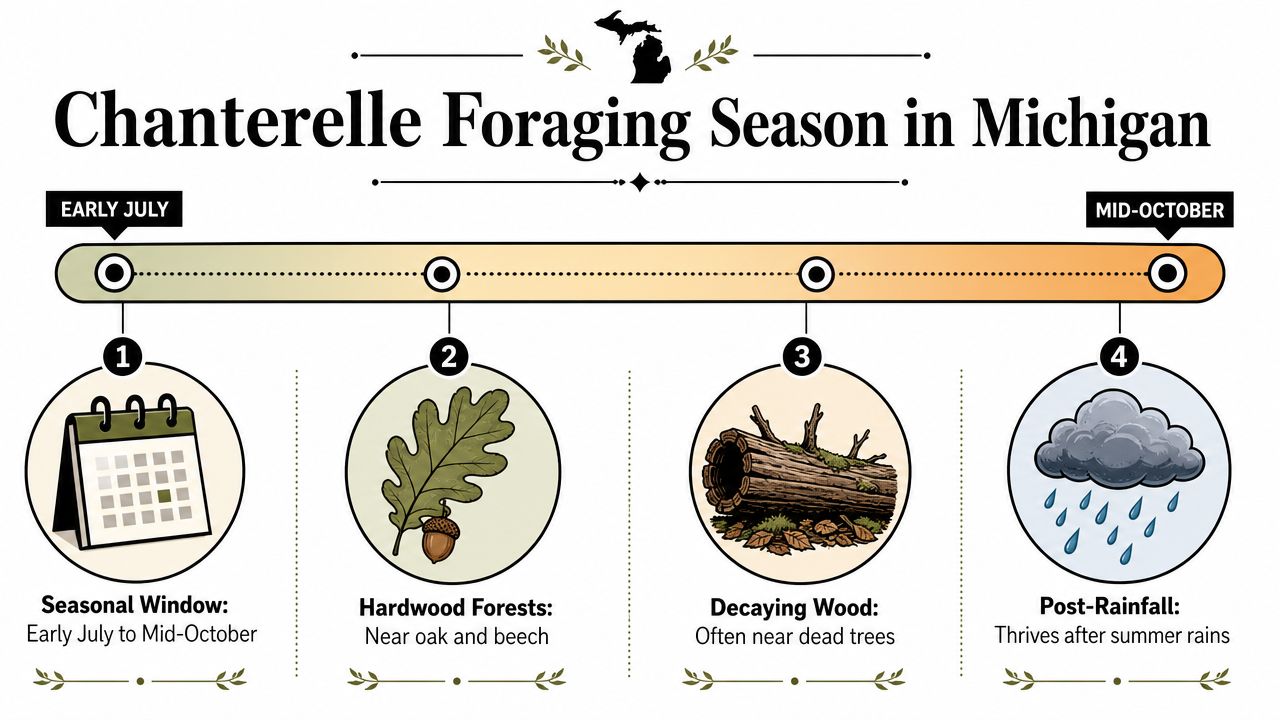 Chanterelle Foraging Season in Michigan

EARLY JULY

MID-OCTOBER

1

Seasonal Window:
Early July to Mid-October

2

Hardwood Forests:
Near oak and beech

3

Decaying Wood:
Often near dead trees

4

Post-Rainfall:
Thrives after summer rains